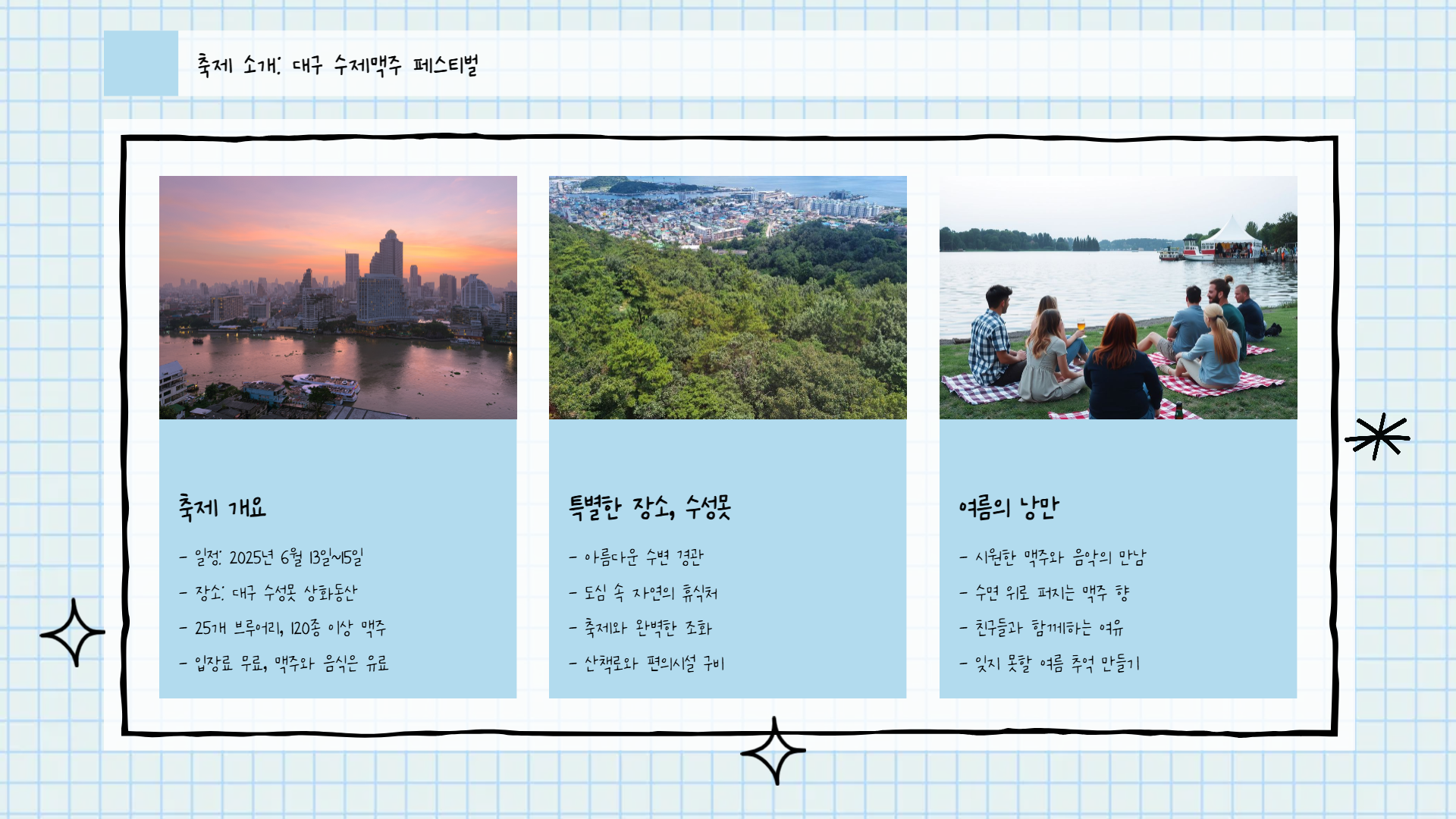 축제 소개: 대구 수제맥주 페스티벌

축제 개요

- 일정: 2025년 6월 13일~15일
- 장소: 대구 수성못 상화동산
- 25개 브루어리, 120종 이상 맥주
- 입장료 무료, 맥주와 음식은 유료

특별한 장소, 수성못

- 아름다운 수변 경관
- 도심 속 자연의 휴식처
- 축제와 완벽한 조화
- 산책로와 편의시설 구비

여름의 낭만

- 시원한 맥주와 음악의 만남
- 수면 위로 퍼지는 맥주 향
- 친구들과 함께하는 여유
- 잊지 못할 여름 추억 만들기